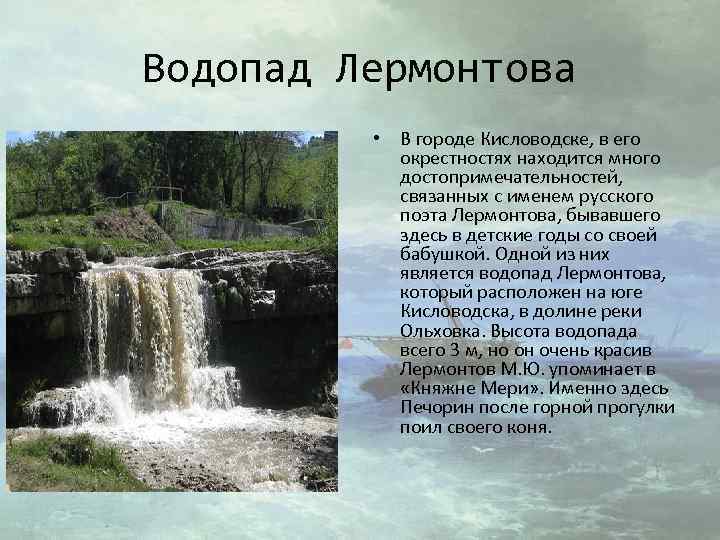 Водопад Лермонтова

• В городе Кисловодске, в его окрестностях находится много достопримечательностей, связанных с именем русского поэта Лермонтова, бывавшего здесь в детские годы со своей бабушкой. Одной из них является водопад Лермонтова, который расположен на юге Кисловодска, в долине реки Ольховка. Высота водопада всего 3 м, но он очень красив Лермонтов М.Ю. упоминает в «Княжне Мери». Именно здесь Печорин после горной прогулки поил своего коня.